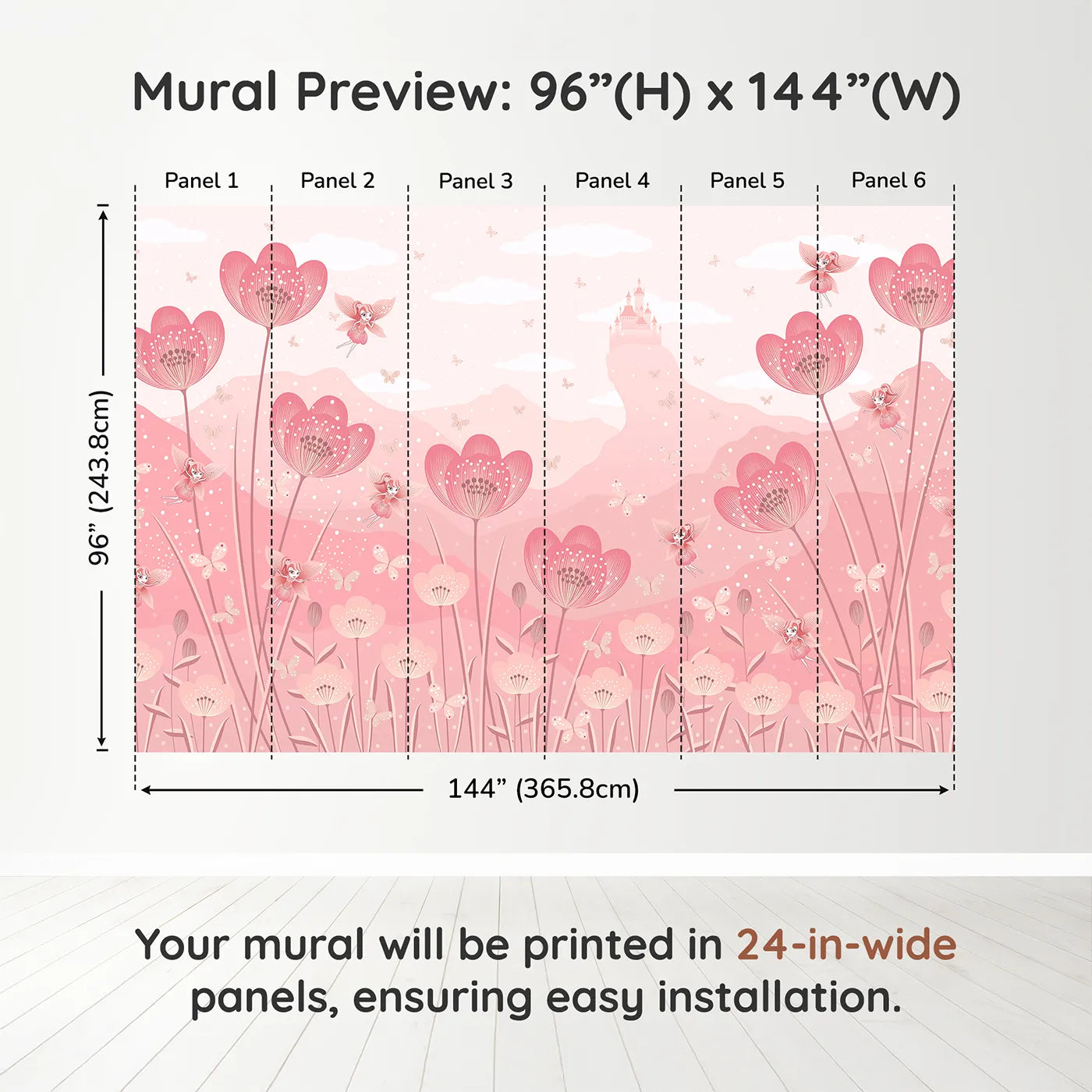 Mural Preview: 96”(H) x 144”(W)

Panel 1 Panel 2 Panel 3 Panel 4 Panel 5 Panel 6

96” (243.8cm)

144” (365.8cm)

Your mural will be printed in 24-in-wide panels, ensuring easy installation.